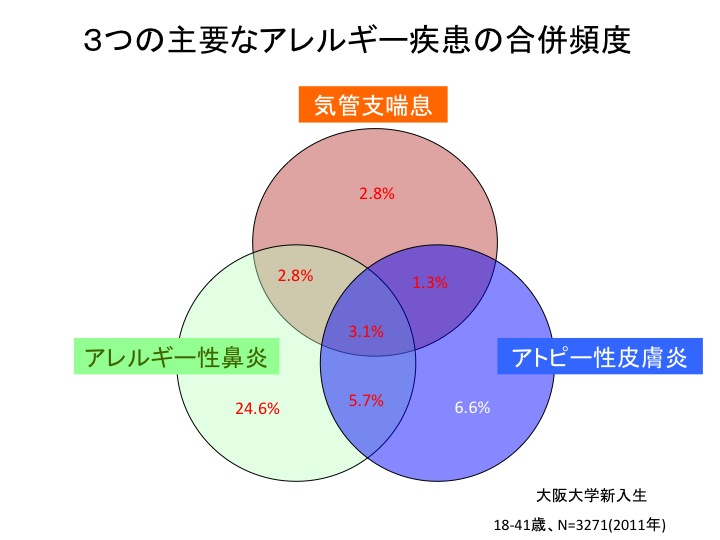 3つの主要なアレルギー疾患の合併頻度

気管支喘息

2.8%

2.8%

1.3%

3.1%

アレルギー性鼻炎

アトピー性皮膚炎

24.6%

5.7%

6.6%

大阪大学新入生

18-41歳、N=3271(2011年)